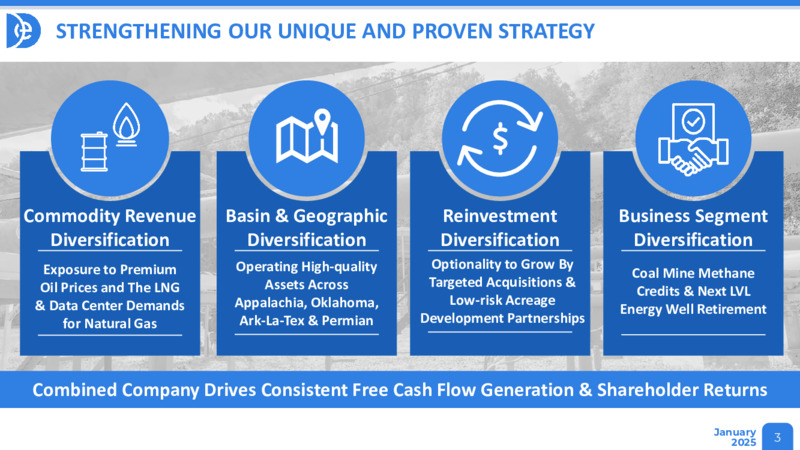 STRENGTHENING OUR UNIQUE AND PROVEN STRATEGY

Commodity Revenue Diversification

Exposure to Premium Oil Prices and The LNG & Data Center Demands for Natural Gas

Basin & Geographic Diversification

Operating High-quality Assets Across Appalachia, Oklahoma, Ark-La-Tex & Permian

Reinvestment Diversification

Optionality to Grow By Targeted Acquisitions & Low-risk Acreage Development Partnerships

Business Segment Diversification

Coal Mine Methane Credits & Next LVL Energy Well Retirement

Combined Company Drives Consistent Free Cash Flow Generation & Shareholder Returns

January 2025

3